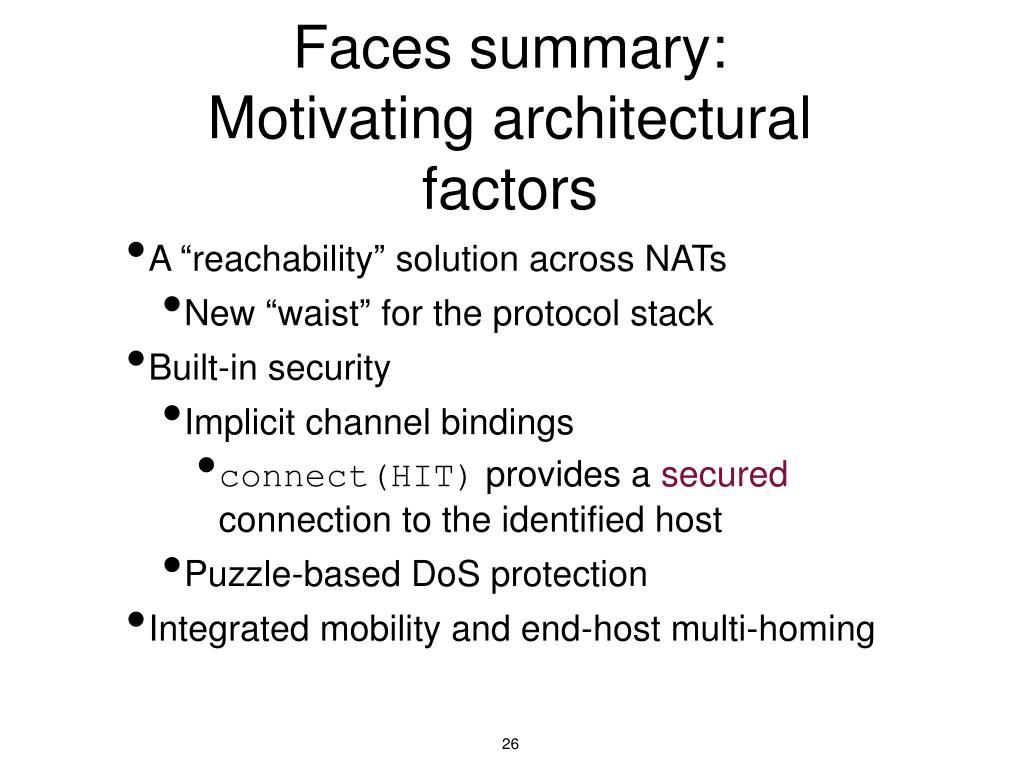 Faces summary: Motivating architectural factors

• A “reachability” solution across NATs
 • New “waist” for the protocol stack
• Built-in security
 • Implicit channel bindings
  • connect(HIT) provides a secured connection to the identified host
 • Puzzle-based DoS protection
• Integrated mobility and end-host multi-homing

26